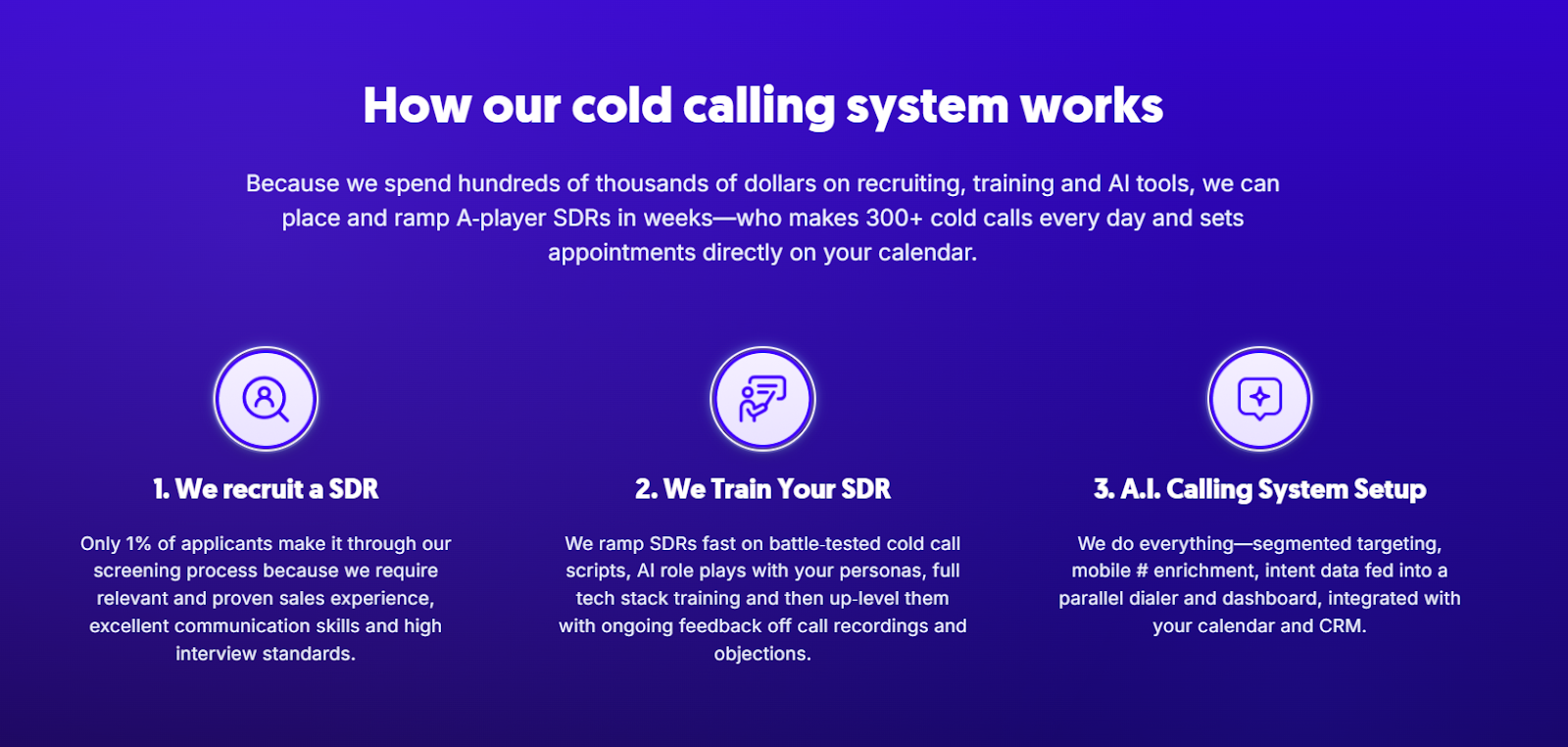 How our cold calling system works

Because we spend hundreds of thousands of dollars on recruiting, training and AI tools, we can place and ramp A-player SDRs in weeks—who makes 300+ cold calls every day and sets appointments directly on your calendar.

1. We recruit a SDR

Only 1% of applicants make it through our screening process because we require relevant and proven sales experience, excellent communication skills and high interview standards.

2. We Train Your SDR

We ramp SDRs fast on battle-tested cold call scripts, AI role plays with your personas, full tech stack training and then up-level them with ongoing feedback off call recordings and objections.

3. A.I. Calling System Setup

We do everything—segmented targeting, mobile # enrichment, intent data fed into a parallel dialer and dashboard, integrated with your calendar and CRM.